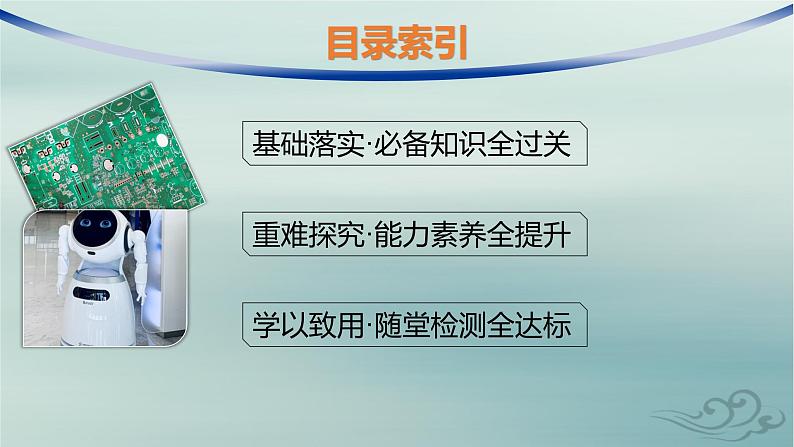 目录索引

基础落实·必备知识全过关

重难探究·能力素养全提升

学以致用·随堂检测全达标